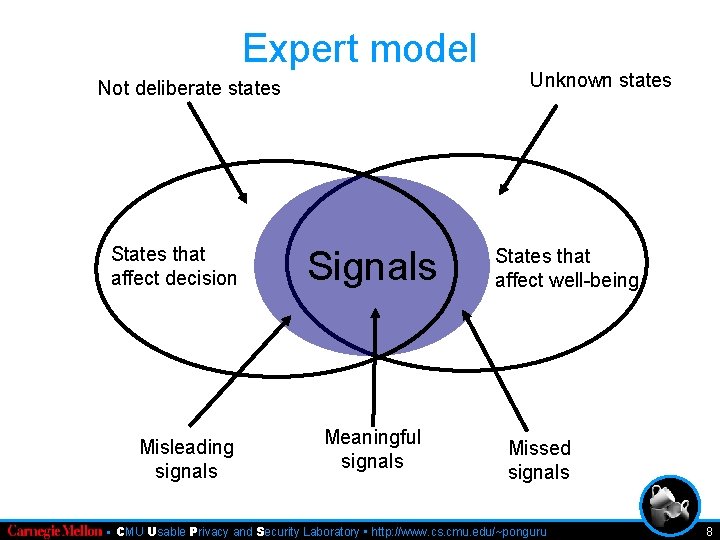 Expert model

Not deliberate states

Unknown states

States that affect decision

Signals

States that affect well-being

Misleading signals

Meaningful signals

Missed signals

Carnegie Mellon • CMU Usable Privacy and Security Laboratory • http://www.cs.cmu.edu/~ponguru

8